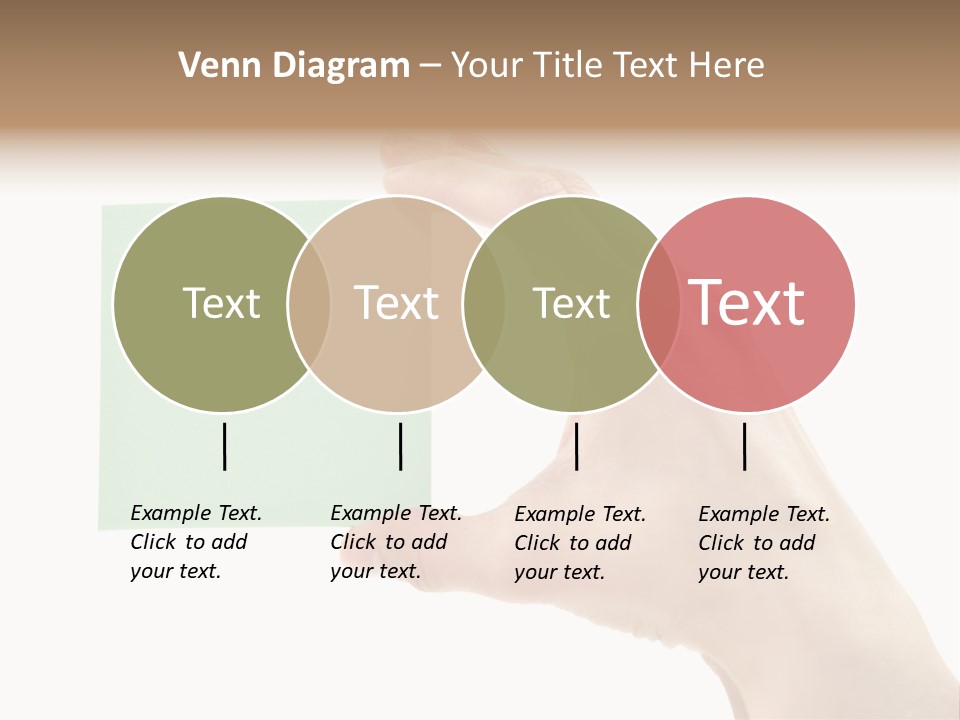 Venn Diagram – Your Title Text Here

Text

Text

Text

Text

Example Text. Click to add your text.

Example Text. Click to add your text.

Example Text. Click to add your text.

Example Text. Click to add your text.